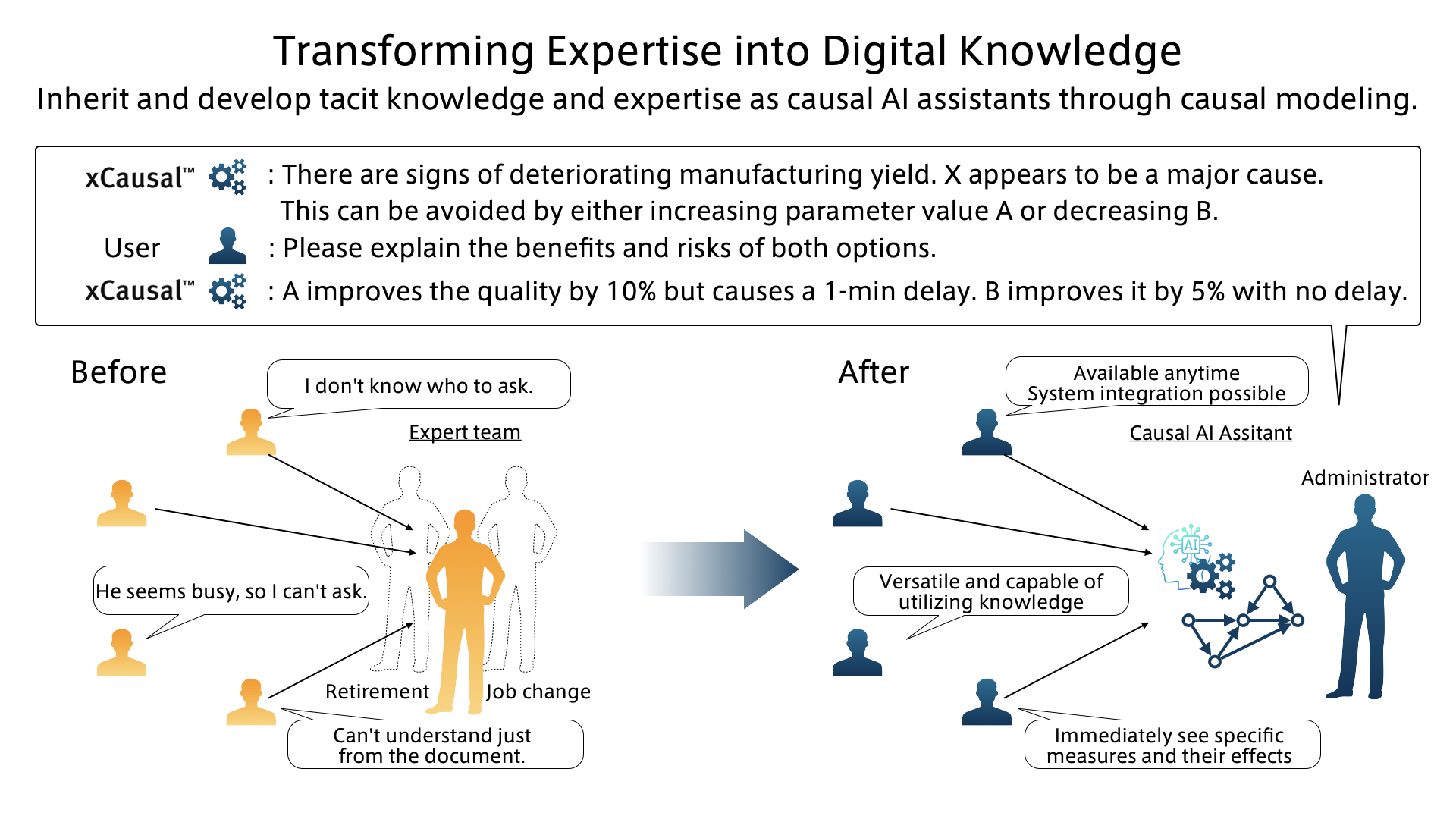 Transforming Expertise into Digital Knowledge
Inherit and develop tacit knowledge and expertise as causal AI assistants through causal modeling.

xCausal™ : There are signs of deteriorating manufacturing yield. X appears to be a major cause. This can be avoided by either increasing parameter value A or decreasing B.
User : Please explain the benefits and risks of both options.
xCausal™ : A improves the quality by 10% but causes a 1-min delay. B improves it by 5% with no delay.

Before

I don't know who to ask.

Expert team

He seems busy, so I can't ask.

Retirement

Job change

Can't understand just from the document.

After

Available anytime
System integration possible

Causal AI Assitant

Administrator

AI

Versatile and capable of utilizing knowledge

Immediately see specific measures and their effects